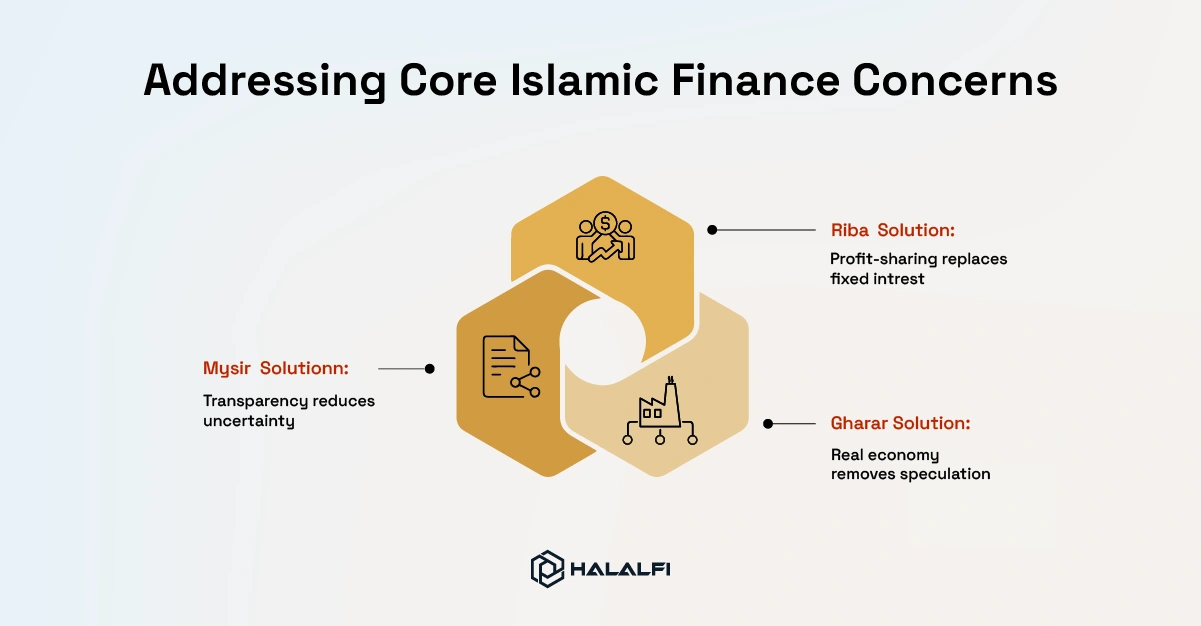 Addressing Core Islamic Finance Concerns

Riba Solution:
Profit-sharing replaces fixed intrest

Mysir Solutionn:
Transparency reduces uncertainty

Gharar Solution:
Real economy removes speculation

HALALFI